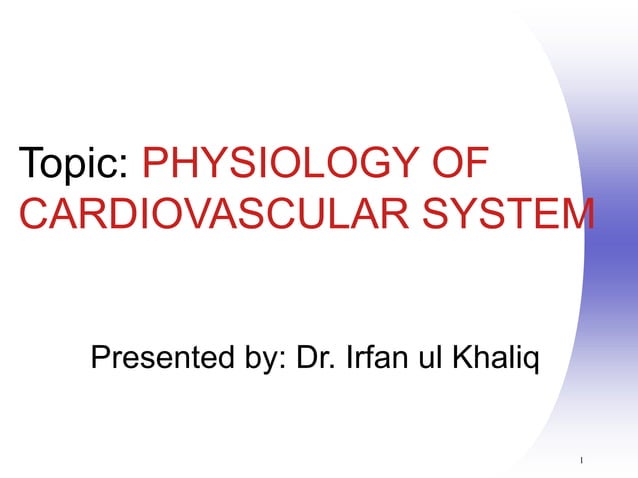 Topic: PHYSIOLOGY OF CARDIOVASCULAR SYSTEM

Presented by: Dr. Irfan ul Khaliq

1